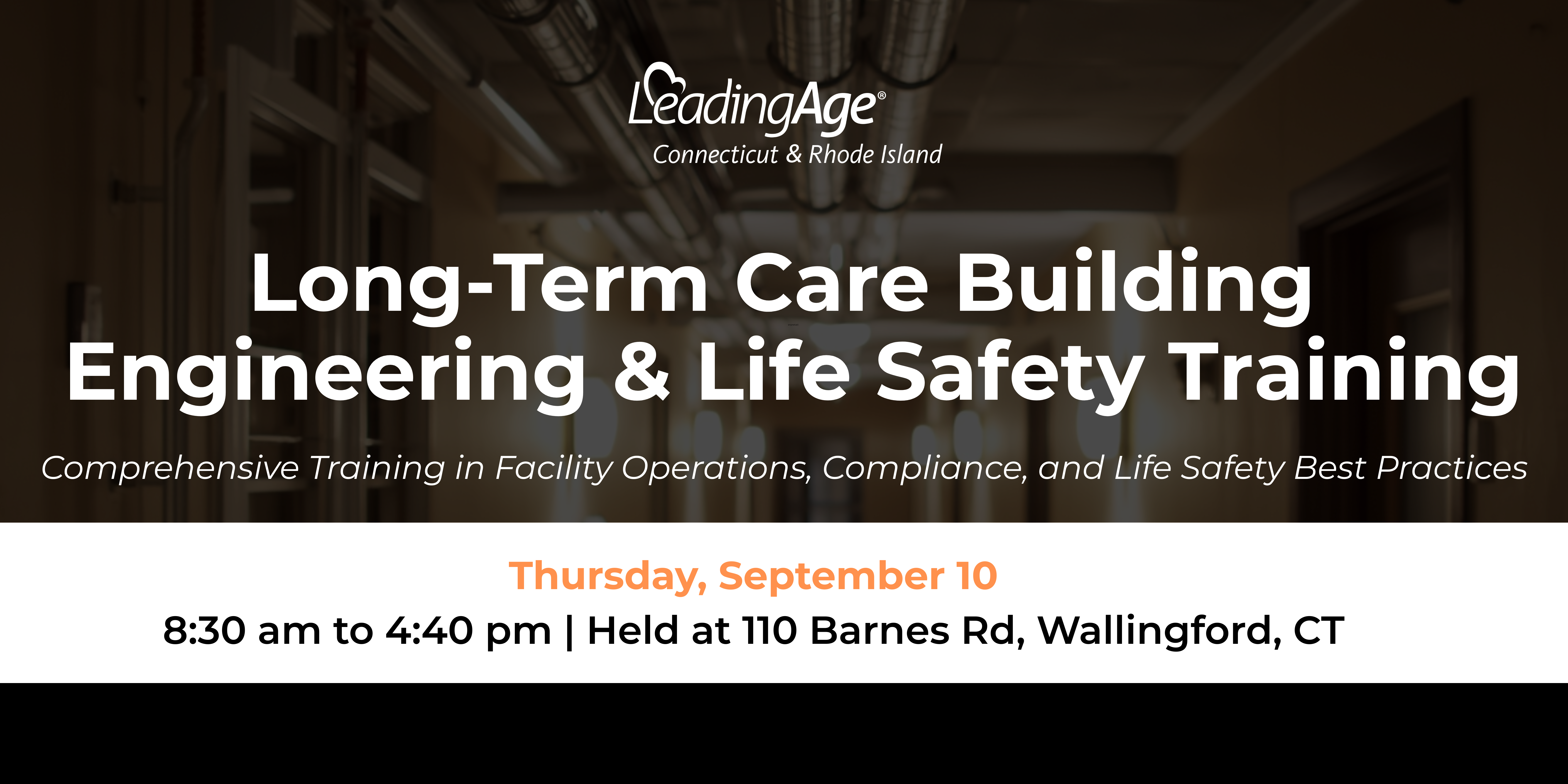 LeadingAge®
Connecticut & Rhode Island

Long-Term Care Building Engineering & Life Safety Training

Comprehensive Training in Facility Operations, Compliance, and Life Safety Best Practices

Thursday, September 10

8:30 am to 4:40 pm | Held at 110 Barnes Rd, Wallingford, CT